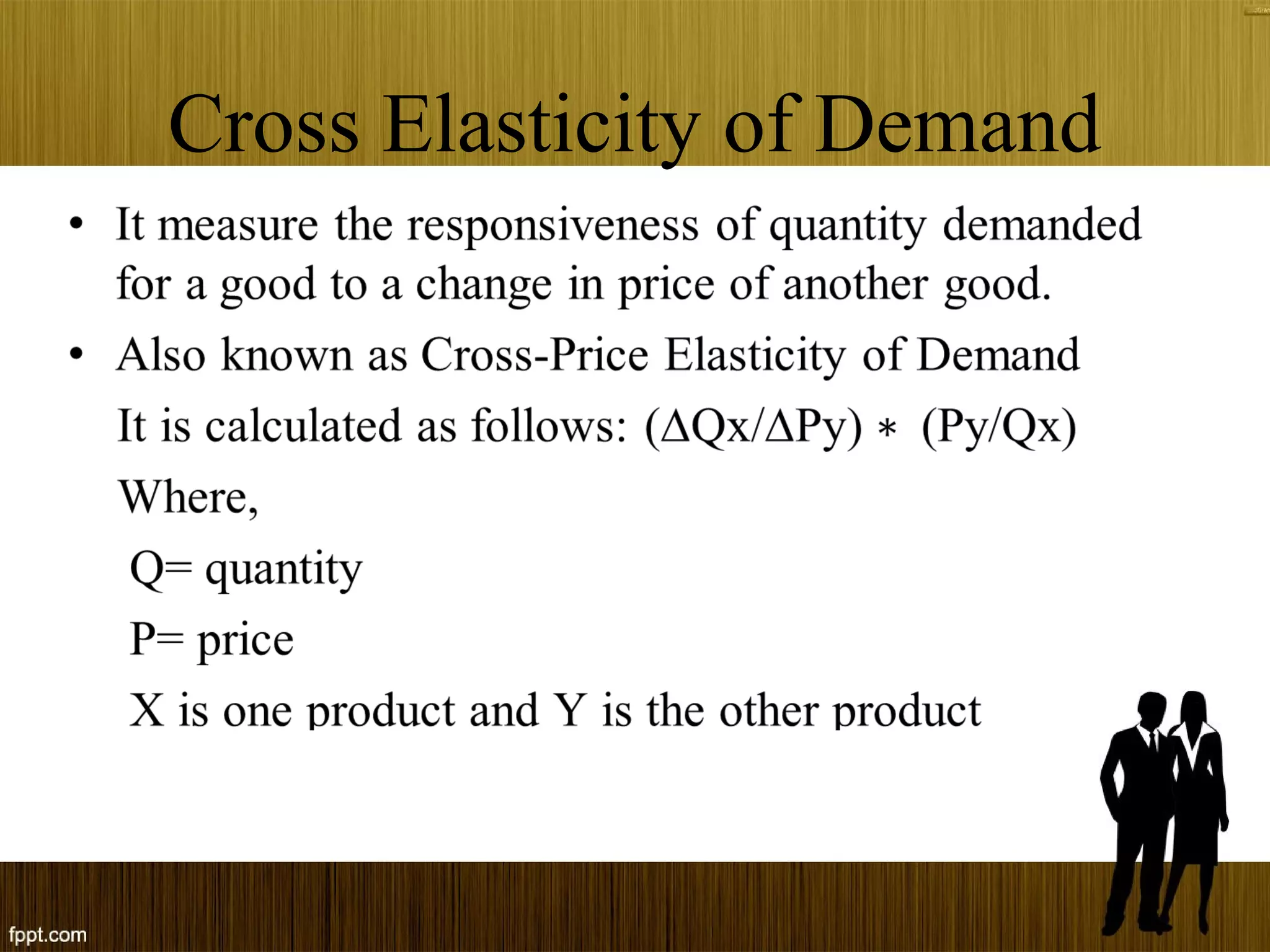 Cross Elasticity of Demand

• It measure the responsiveness of quantity demanded for a good to a change in price of another good.

• Also known as Cross-Price Elasticity of Demand

It is calculated as follows: $(\Delta Qx/\Delta Py) * (Py/Qx)$

Where,

Q= quantity

P= price

X is one product and Y is the other product

fppt.com